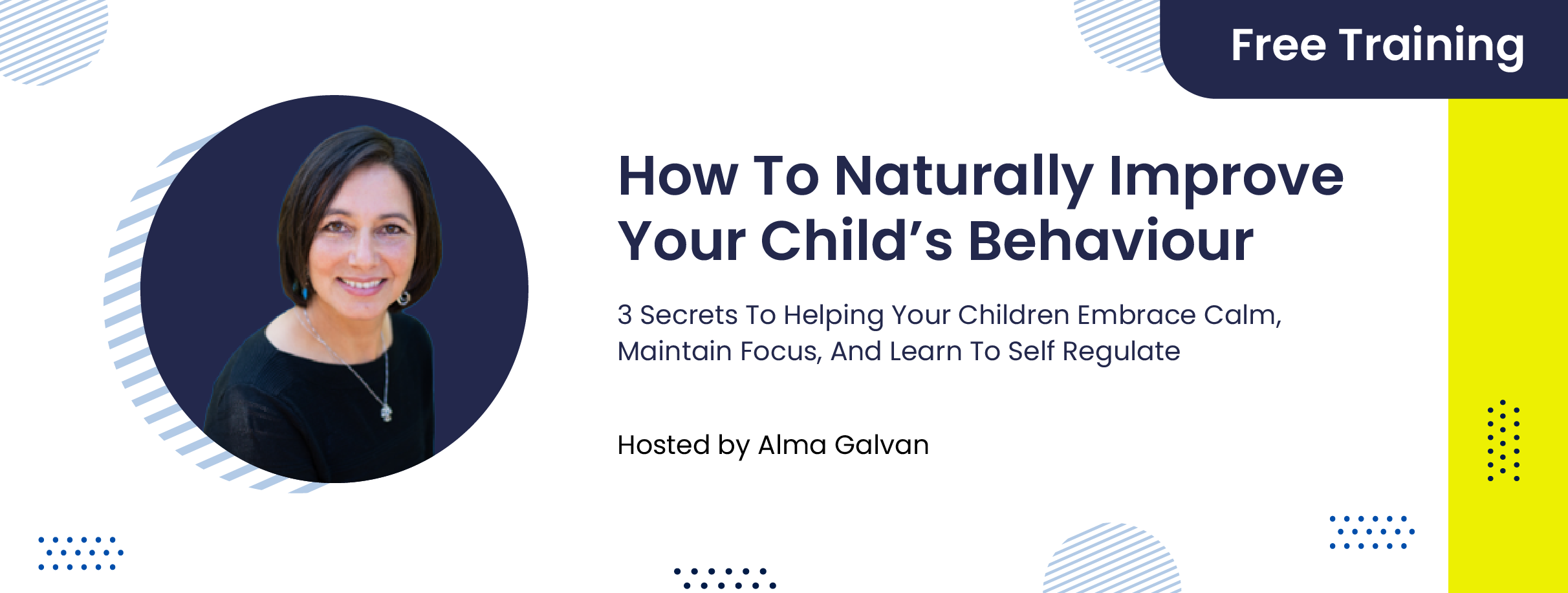 Free Training

How To Naturally Improve Your Child's Behaviour

3 Secrets To Helping Your Children Embrace Calm, Maintain Focus, And Learn To Self Regulate

Hosted by Alma Galvan